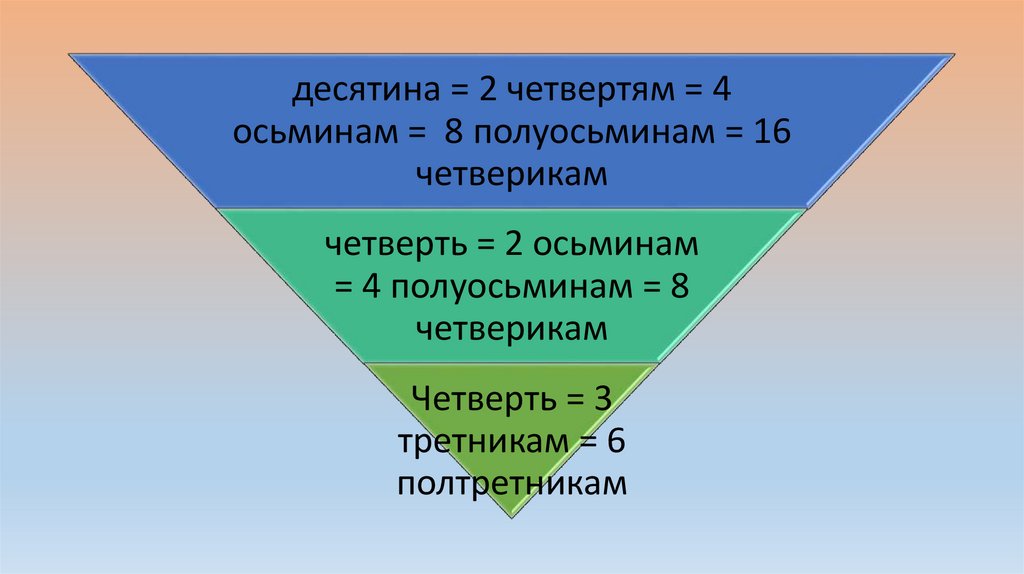 десятина = 2 четвертям = 4 осьминам = 8 полуосьминам = 16 четверикам

четверть = 2 осьминам = 4 полуосьминам = 8 четверикам

Четверть = 3 третникам = 6 полтретникам